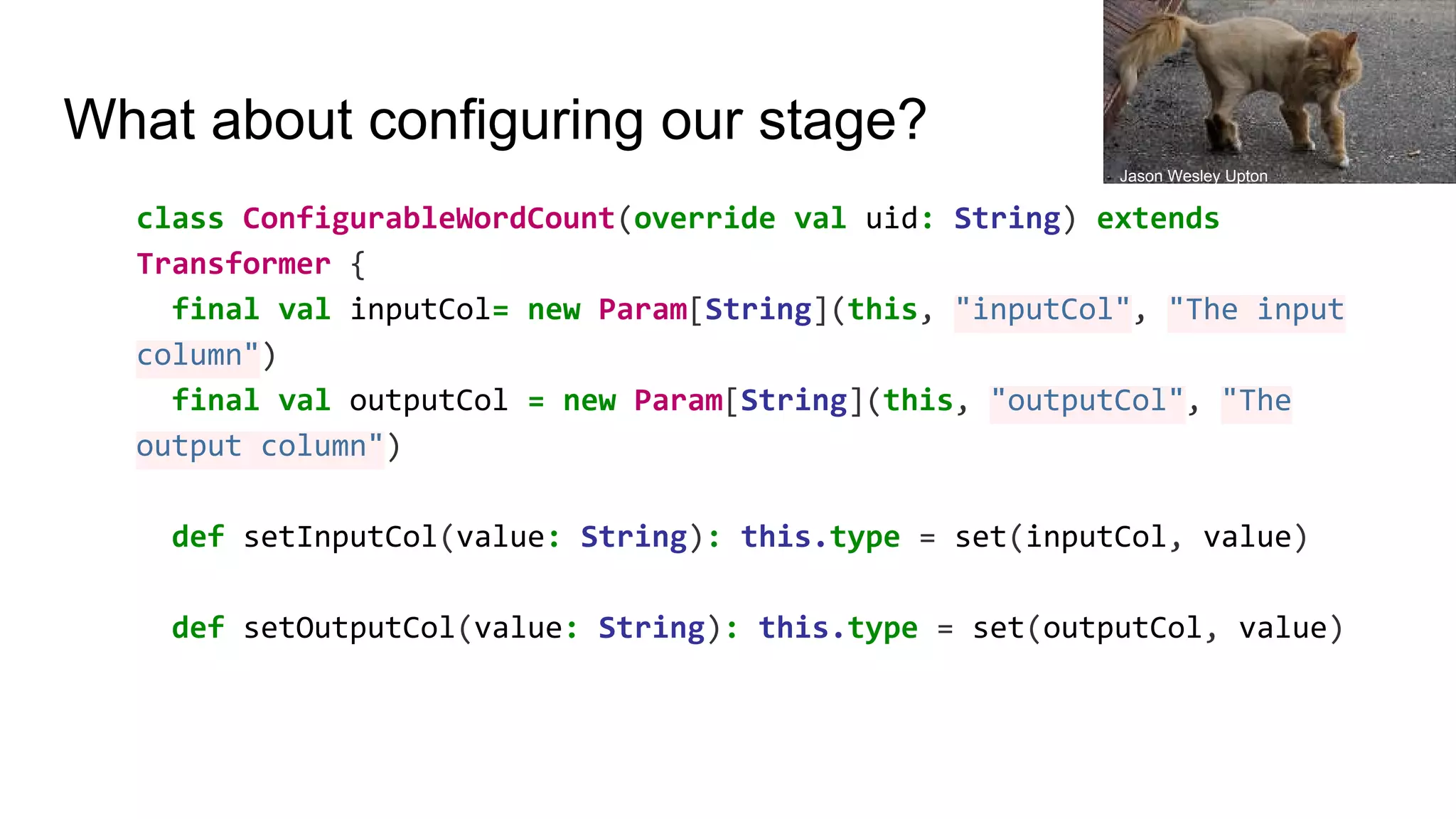 What about configuring our stage?

Jason Wesley Upton

class ConfigurableWordCount(override val uid: String) extends Transformer {
  final val inputCol= new Param[String](this, "inputCol", "The input column")
  final val outputCol = new Param[String](this, "outputCol", "The output column")

  def setInputCol(value: String): this.type = set(inputCol, value)

  def setOutputCol(value: String): this.type = set(outputCol, value)